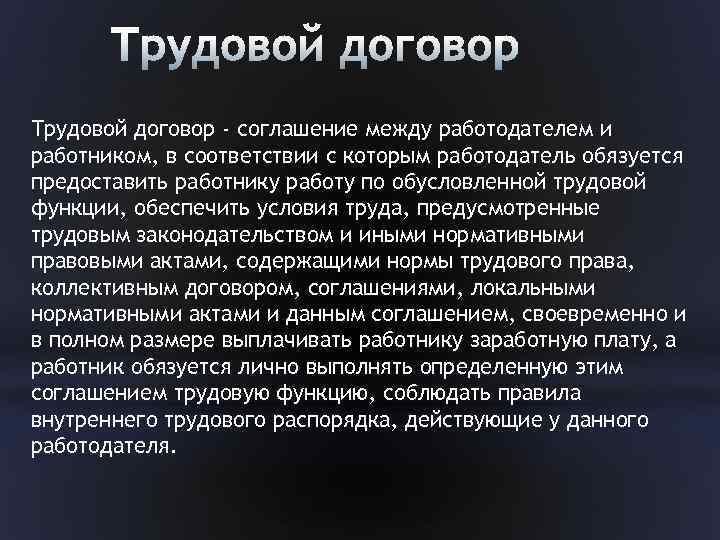 Трудовой договор

Трудовой договор - соглашение между работодателем и работником, в соответствии с которым работодатель обязуется предоставить работнику работу по обусловленной трудовой функции, обеспечить условия труда, предусмотренные трудовым законодательством и иными нормативными правовыми актами, содержащими нормы трудового права, коллективным договором, соглашениями, локальными нормативными актами и данным соглашением, своевременно и в полном размере выплачивать работнику заработную плату, а работник обязуется лично выполнять определенную этим соглашением трудовую функцию, соблюдать правила внутреннего трудового распорядка, действующие у данного работодателя.